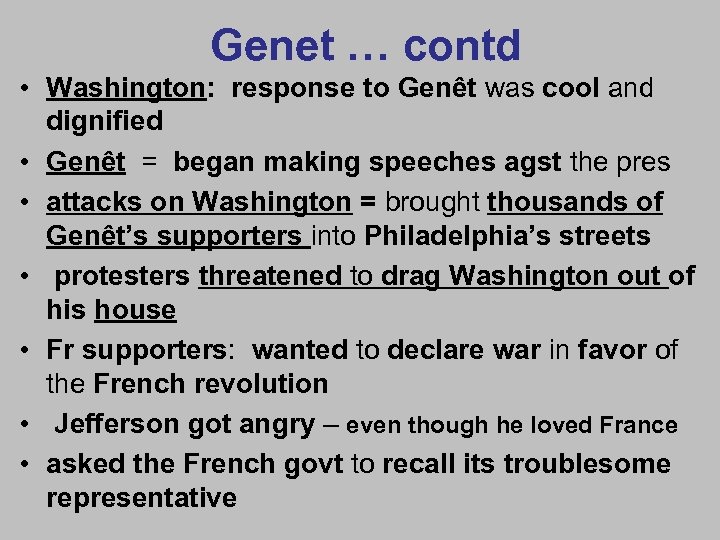 Genet … contd

• Washington: response to Genêt was cool and dignified
• Genêt = began making speeches agst the pres
• attacks on Washington = brought thousands of Genêt's supporters into Philadelphia's streets
• protesters threatened to drag Washington out of his house
• Fr supporters: wanted to declare war in favor of the French revolution
• Jefferson got angry – even though he loved France
• asked the French govt to recall its troublesome representative